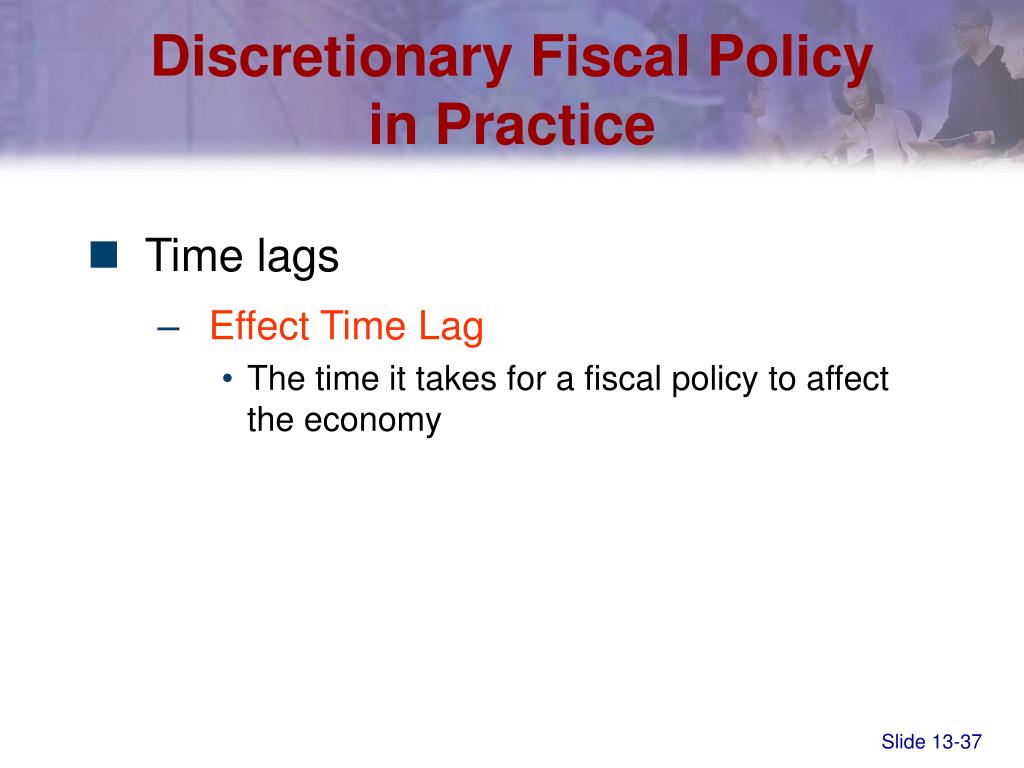 Discretionary Fiscal Policy in Practice

Time lags

– Effect Time Lag

• The time it takes for a fiscal policy to affect the economy

Slide 13-37